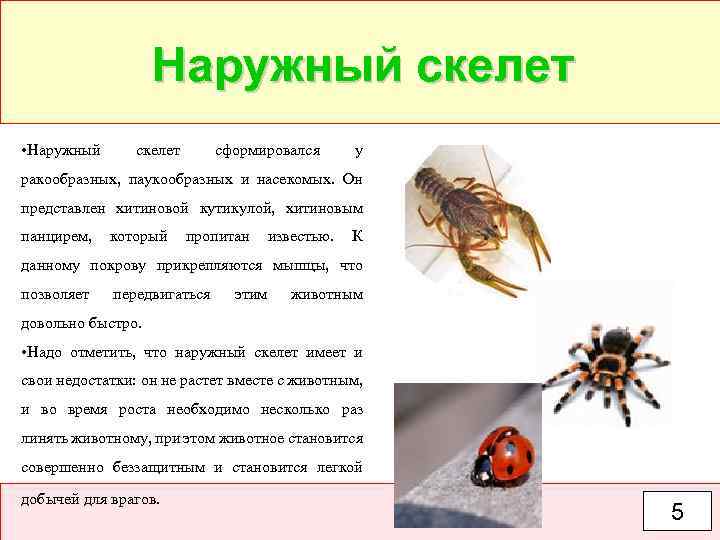 Наружный скелет

•Наружный скелет сформировался у ракообразных, паукообразных и насекомых. Он представлен хитиновой кутикулой, хитиновым панцирем, который пропитан известью. К данному покрову прикрепляются мышцы, что позволяет передвигаться этим животным довольно быстро.

•Надо отметить, что наружный скелет имеет и свои недостатки: он не растет вместе с животным, и во время роста необходимо несколько раз линять животному, при этом животное становится совершенно беззащитным и становится легкой добычей для врагов.

5